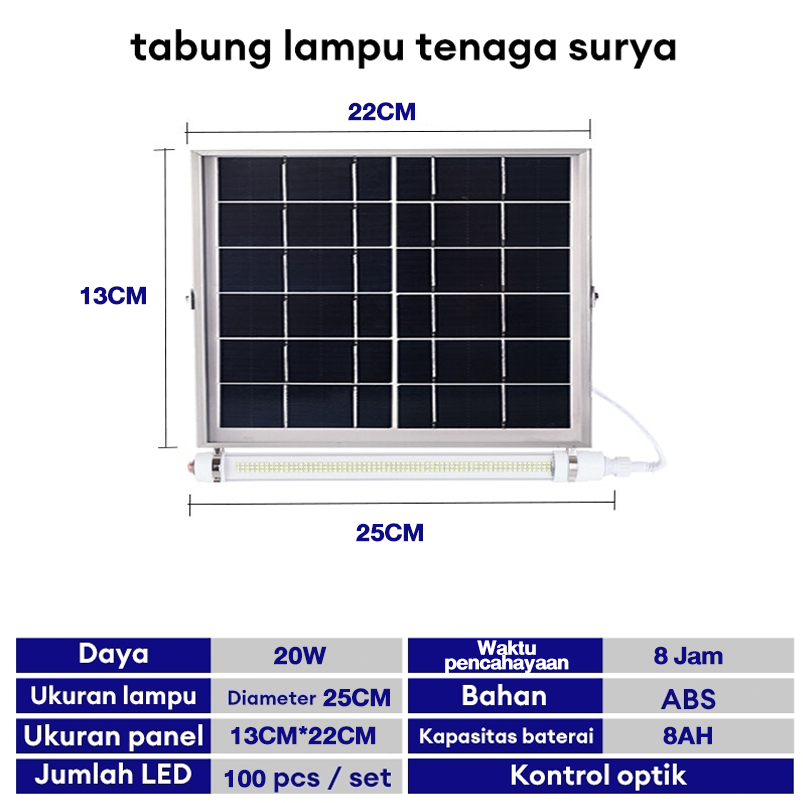 tabung lampu tenaga surya

22CM

13CM

25CM

| Daya | 20W | Waktu pencahayaan | 8 Jam |
|---|---|---|---|
| Ukuran lampu | Diameter 25CM | Bahan | ABS |
| Ukuran panel | 13CM*22CM | Kapasitas baterai | 8AH |
| Jumlah LED | 100 pcs / set | Kontrol optik | |